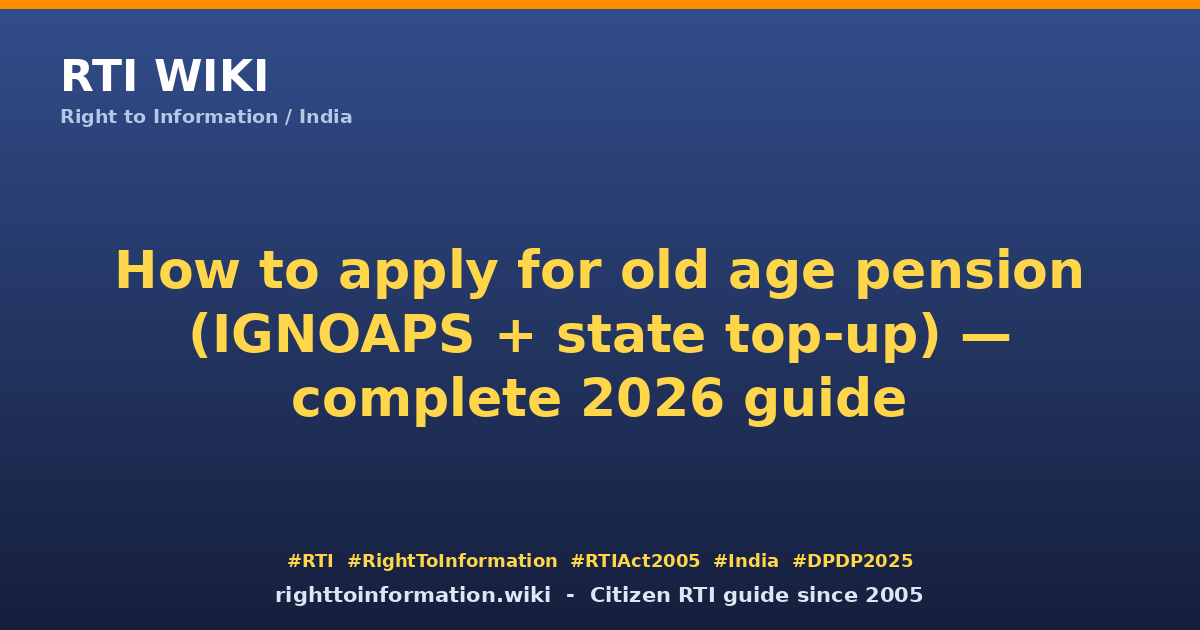 RTI WIKI
Right to Information / India

How to apply for old age pension (IGNOAPS + state top-up) — complete 2026 guide

#RTI #RightToInformation #RTIAct2005 #India #DPDP2025
righttoinformation.wiki - Citizen RTI guide since 2005